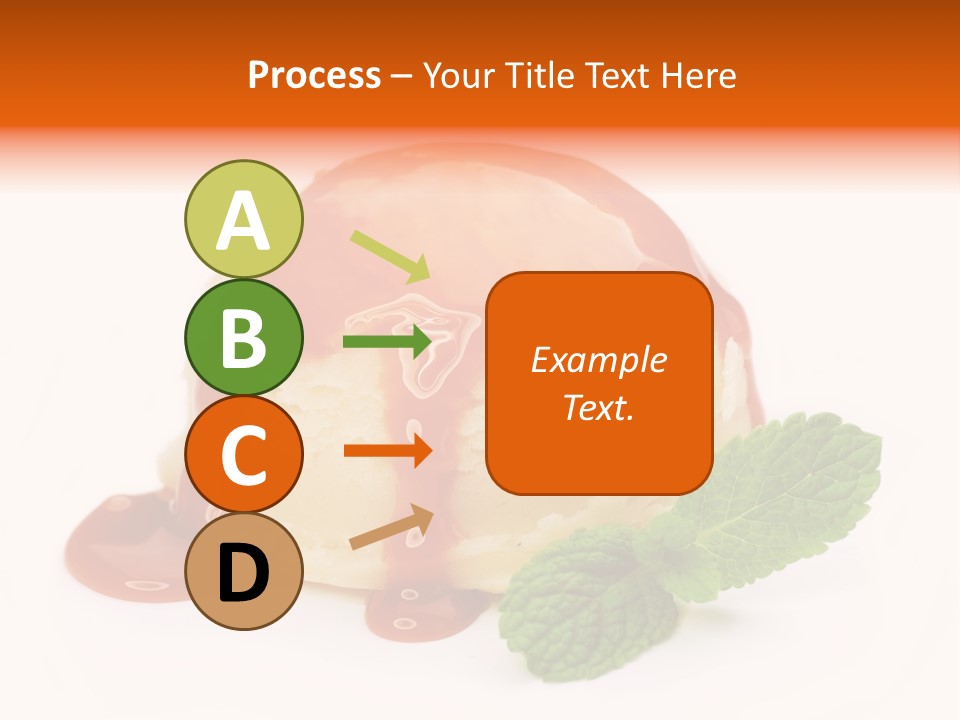 Process – Your Title Text Here

A

B

C

D

Example Text.